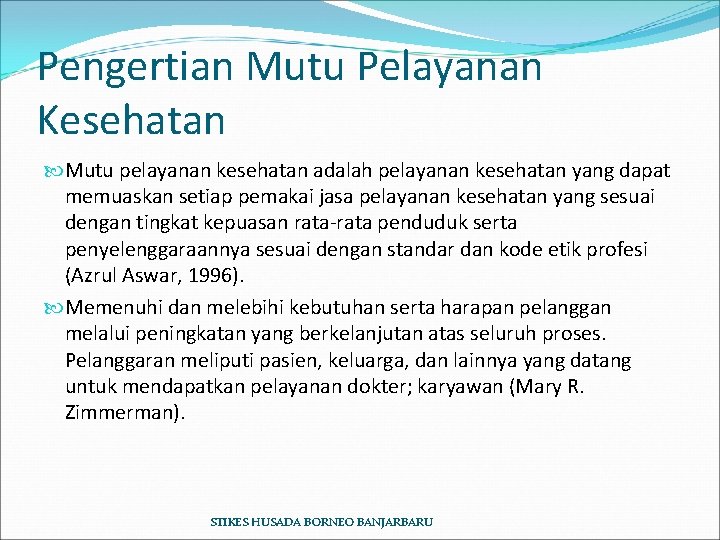 Pengertian Mutu Pelayanan Kesehatan

Mutu pelayanan kesehatan adalah pelayanan kesehatan yang dapat memuaskan setiap pemakai jasa pelayanan kesehatan yang sesuai dengan tingkat kepuasan rata-rata penduduk serta penyelenggaraannya sesuai dengan standar dan kode etik profesi (Azrul Aswar, 1996).

Memenuhi dan melebihi kebutuhan serta harapan pelanggan melalui peningkatan yang berkelanjutan atas seluruh proses. Pelanggaran meliputi pasien, keluarga, dan lainnya yang datang untuk mendapatkan pelayanan dokter; karyawan (Mary R. Zimmerman).

STIKES HUSADA BORNEO BANJARBARU